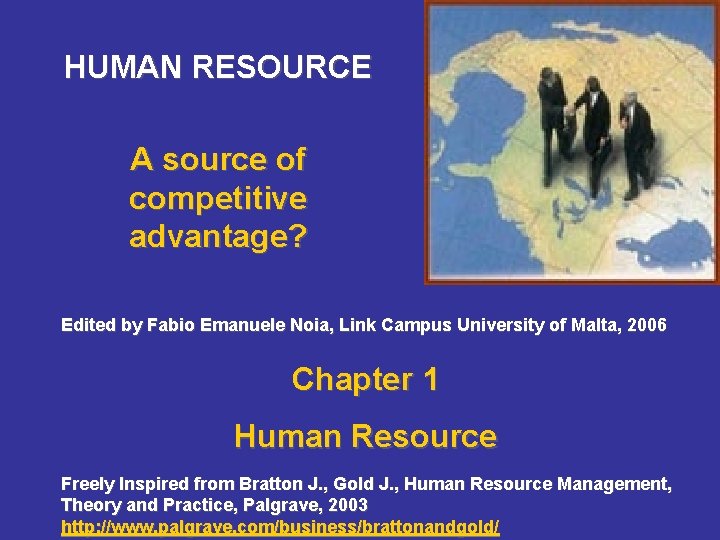 HUMAN RESOURCE

A source of competitive advantage?

Edited by Fabio Emanuele Noia, Link Campus University of Malta, 2006

Chapter 1

Human Resource

Freely Inspired from Bratton J., Gold J., Human Resource Management, Theory and Practice, Palgrave, 2003
http://www.palgrave.com/business/brattonandgold/